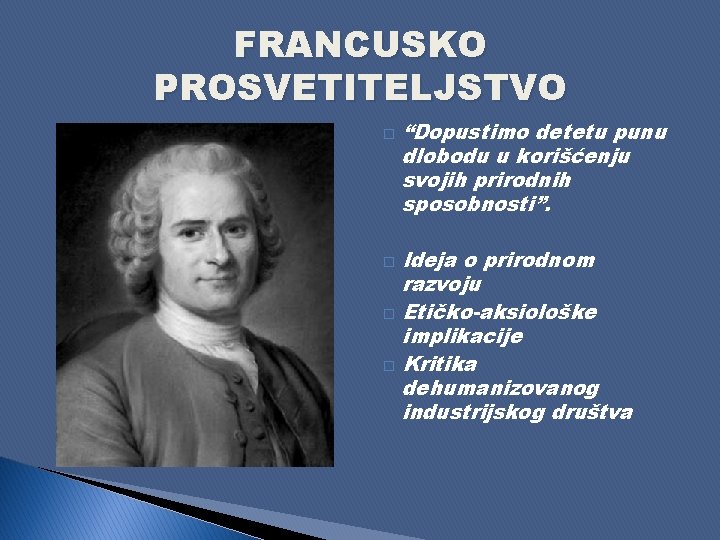 FRANCUSKO PROSVETITELJSTVO

“Dopustimo detetu punu dlobodu u korišćenju svojih prirodnih sposobnosti”.

Ideja o prirodnom razvoju

Etičko-aksiološke implikacije

Kritika dehumanizovanog industrijskog društva